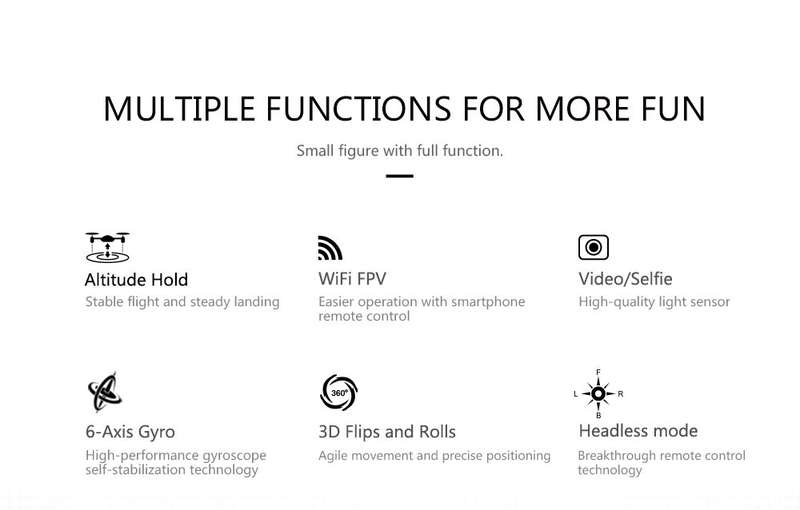 MULTIPLE FUNCTIONS FOR MORE FUN

Small figure with full function.

Altitude Hold
Stable flight and steady landing

WiFi FPV
Easier operation with smartphone remote control

Video/Selfie
High-quality light sensor

6-Axis Gyro
High-performance gyroscope self-stabilization technology

360°
3D Flips and Rolls
Agile movement and precise positioning

F
L
R
B
Headless mode
Breakthrough remote control technology